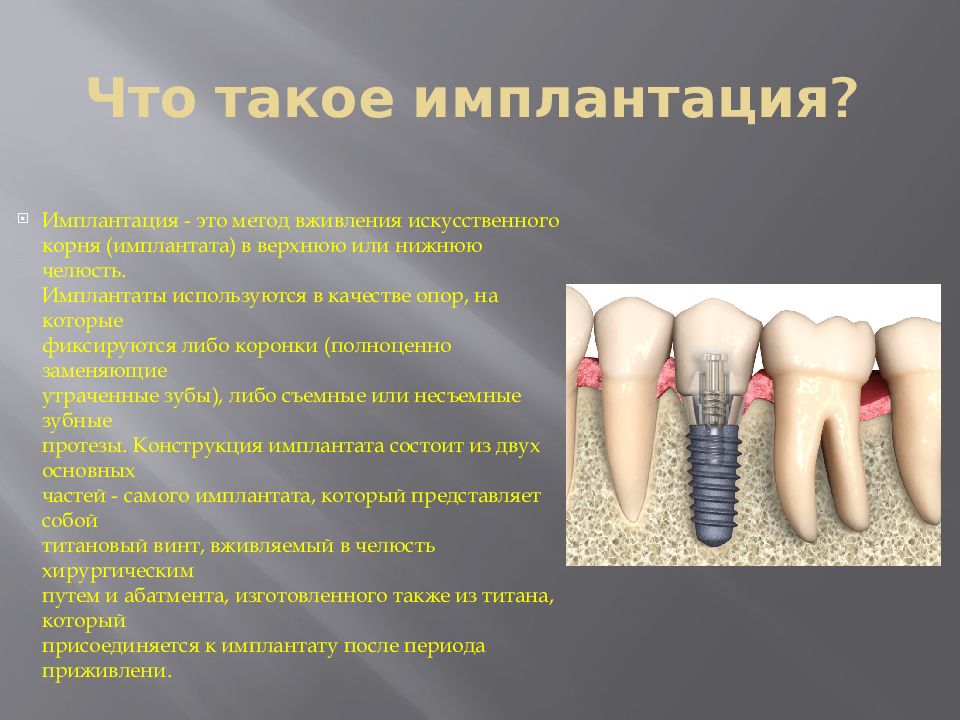 Что такое имплантация?

Имплантация - это метод вживления искусственного корня (имплантата) в верхнюю или нижнюю челюсть.
Имплантаты используются в качестве опор, на которые фиксируются либо коронки (полноценно заменяющие утраченные зубы), либо съемные или несъемные зубные протезы. Конструкция имплантата состоит из двух основных частей - самого имплантата, который представляет собой титановый винт, вживляемый в челюсть хирургическим путем и абатмента, изготовленного также из титана, который присоединяется к имплантату после периода приживлени.